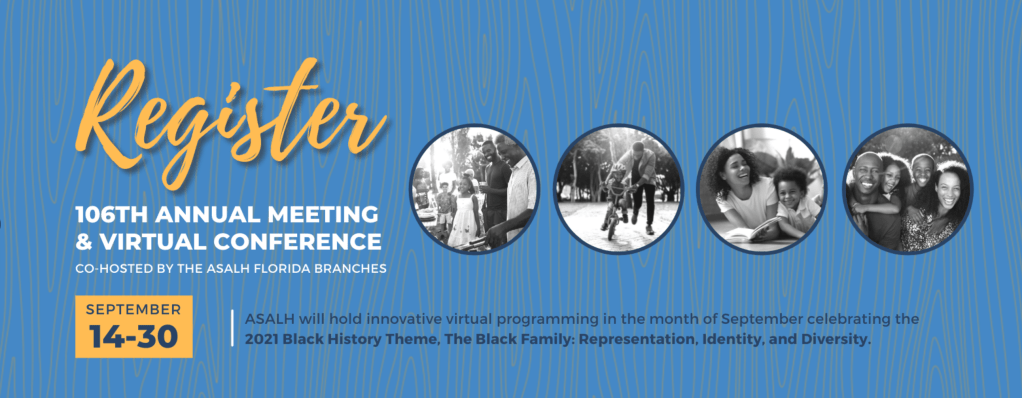 Register

106TH ANNUAL MEETING & VIRTUAL CONFERENCE

CO-HOSTED BY THE ASALH FLORIDA BRANCHES

SEPTEMBER 14-30

ASALH will hold innovative virtual programming in the month of September celebrating the 2021 Black History Theme, The Black Family: Representation, Identity, and Diversity.